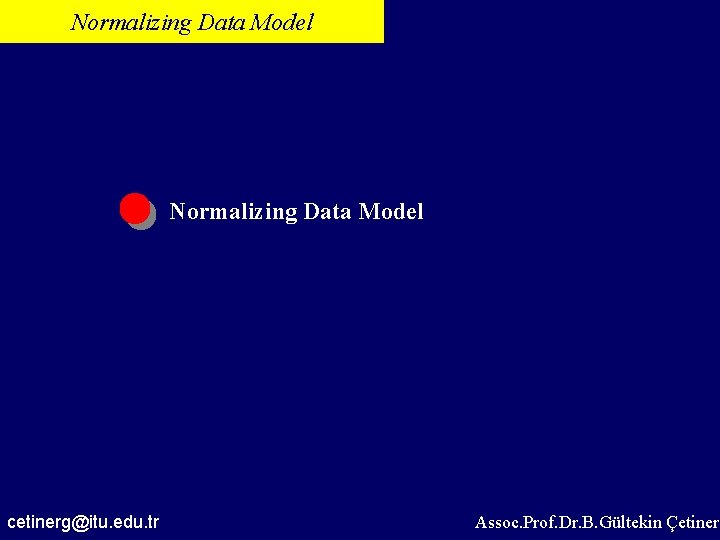 Normalizing Data Model

Normalizing Data Model

cetinerg@itu.edu.tr

Assoc.Prof.Dr.B.Gültekin Çetiner